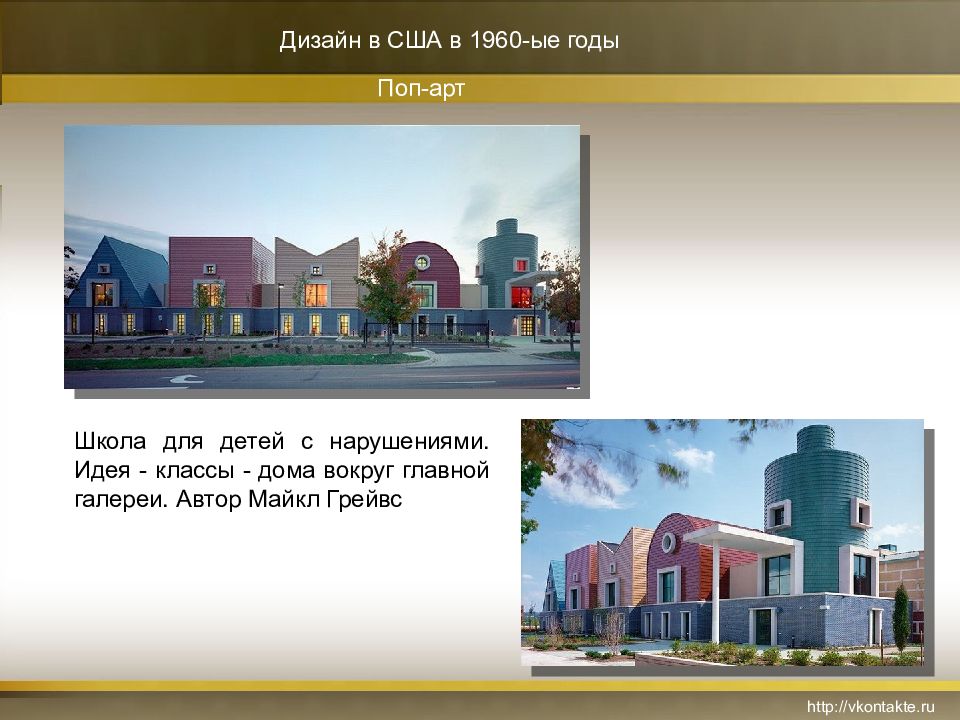 Дизайн в США в 1960-ые годы

Поп-арт

Школа для детей с нарушениями. Идея - классы - дома вокруг главной галереи. Автор Майкл Грейвс

http://vkontakte.ru